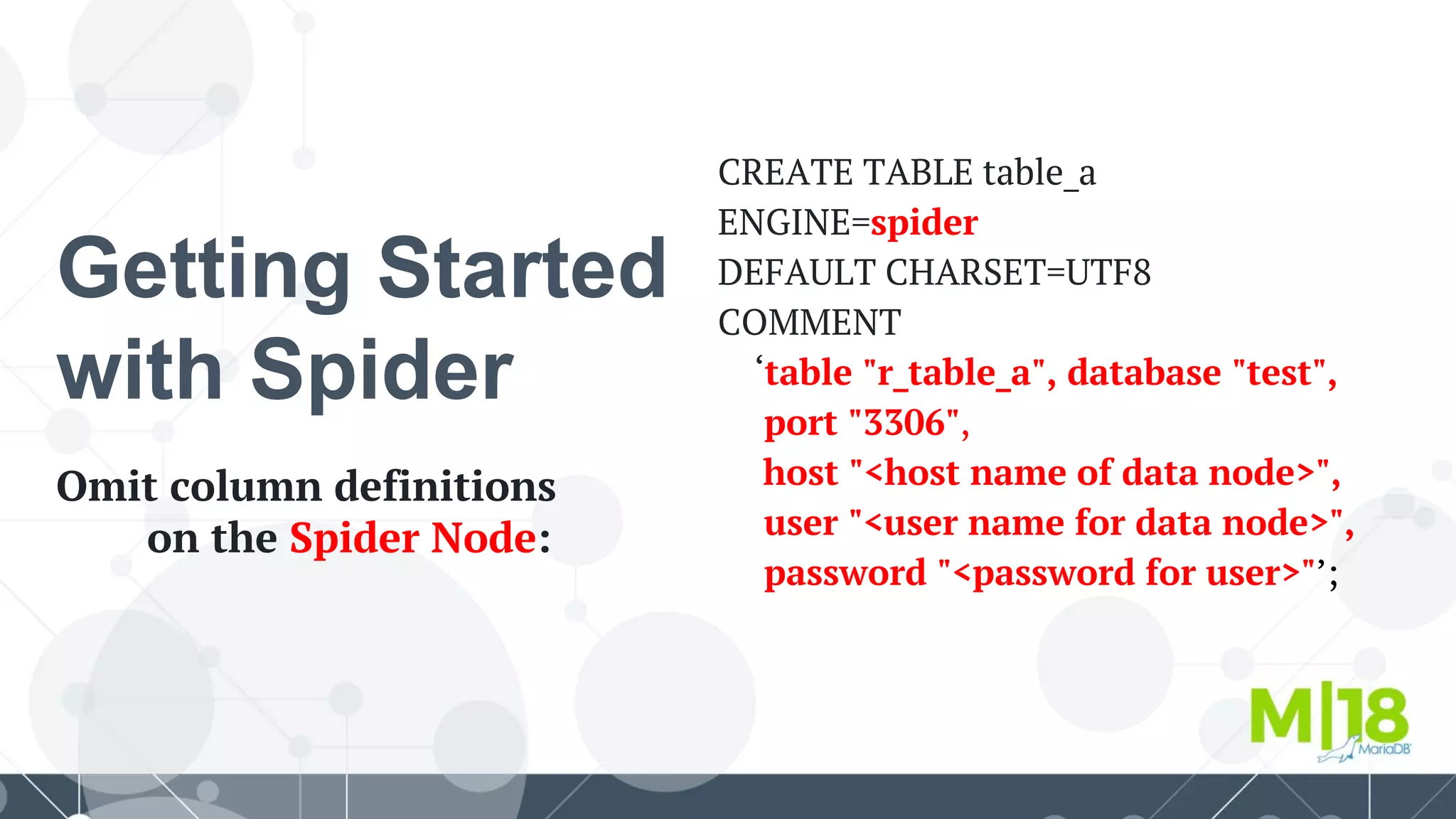 Getting Started with Spider

Omit column definitions on the Spider Node:

CREATE TABLE table_a
ENGINE=spider
DEFAULT CHARSET=UTF8
COMMENT
‘table "r_table_a", database "test",
port "3306",
host "<host name of data node>",
user "<user name for data node>",
password "<password for user>"’;

M|18
MariaDB